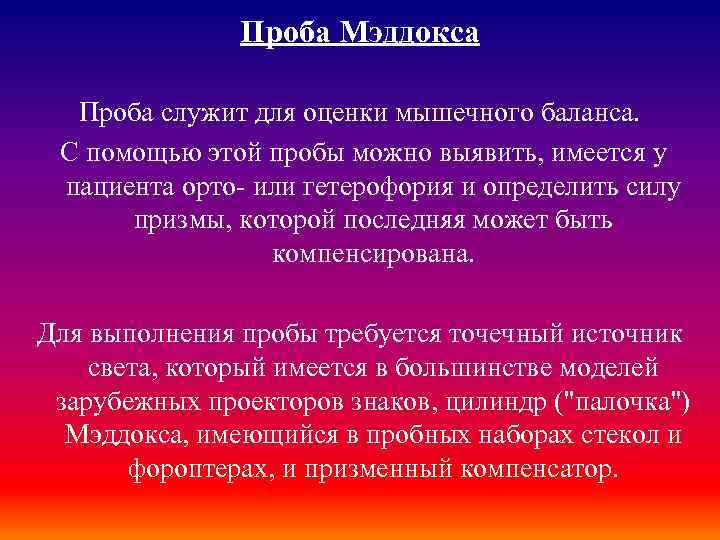 Проба Мэддокса

Проба служит для оценки мышечного баланса. С помощью этой пробы можно выявить, имеется у пациента орто- или гетерофория и определить силу призмы, которой последняя может быть компенсирована.

Для выполнения пробы требуется точечный источник света, который имеется в большинстве моделей зарубежных проекторов знаков, цилиндр ("палочка") Мэддокса, имеющийся в пробных наборах стекол и фороптерах, и призменный компенсатор.